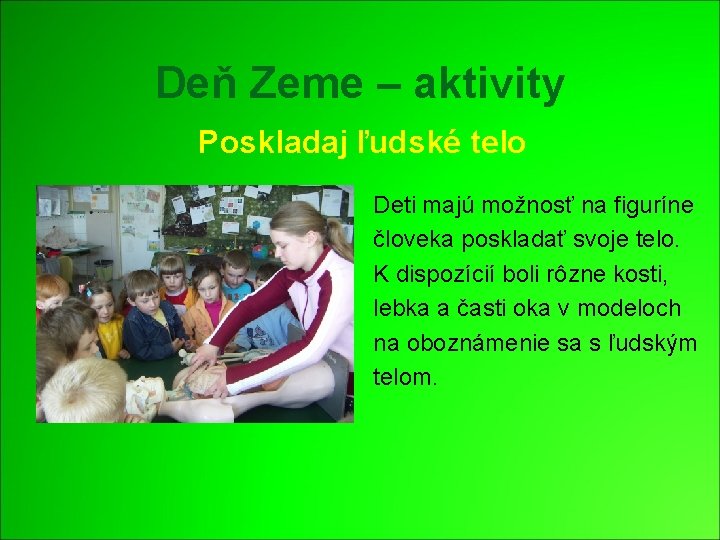 Deň Zeme – aktivity

Poskladaj ľudské telo

Deti majú možnosť na figuríne človeka poskladať svoje telo. K dispozícií boli rôzne kosti, lebka a časti oka v modeloch na oboznámenie sa s ľudským telom.